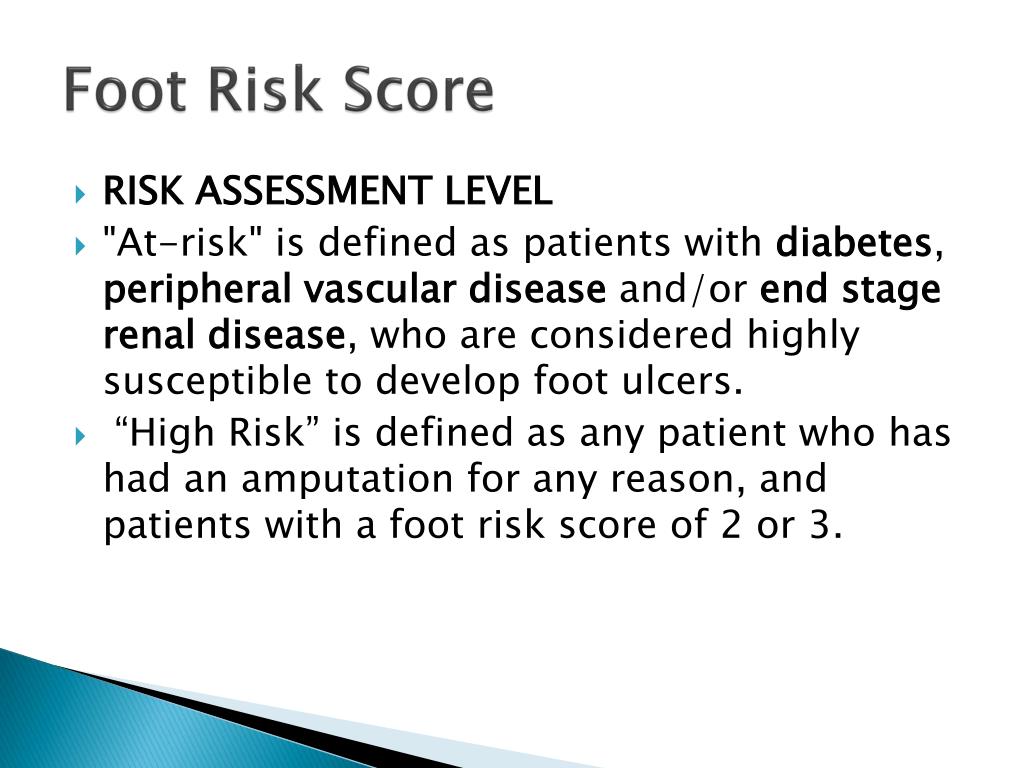 Foot Risk Score

RISK ASSESSMENT LEVEL

"At-risk" is defined as patients with diabetes, peripheral vascular disease and/or end stage renal disease, who are considered highly susceptible to develop foot ulcers.

“High Risk” is defined as any patient who has had an amputation for any reason, and patients with a foot risk score of 2 or 3.